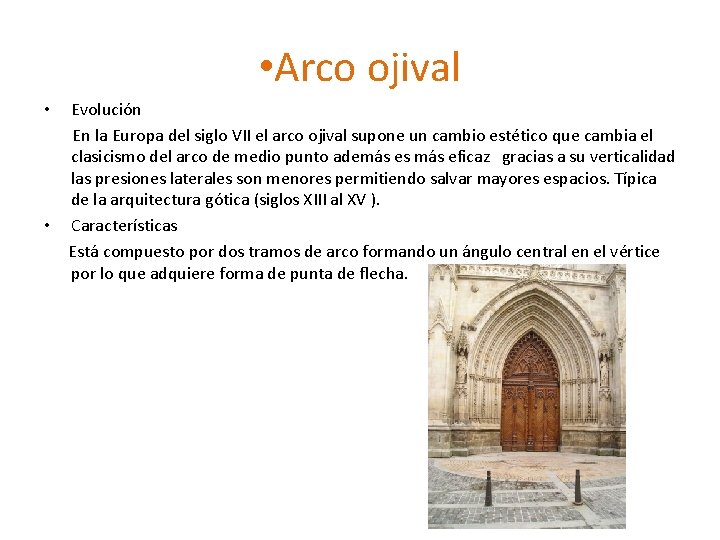 •Arco ojival

• Evolución

En la Europa del siglo VII el arco ojival supone un cambio estético que cambia el clasicismo del arco de medio punto además es más eficaz gracias a su verticalidad las presiones laterales son menores permitiendo salvar mayores espacios. Típica de la arquitectura gótica (siglos XIII al XV ).

• Características

Está compuesto por dos tramos de arco formando un ángulo central en el vértice por lo que adquiere forma de punta de flecha.